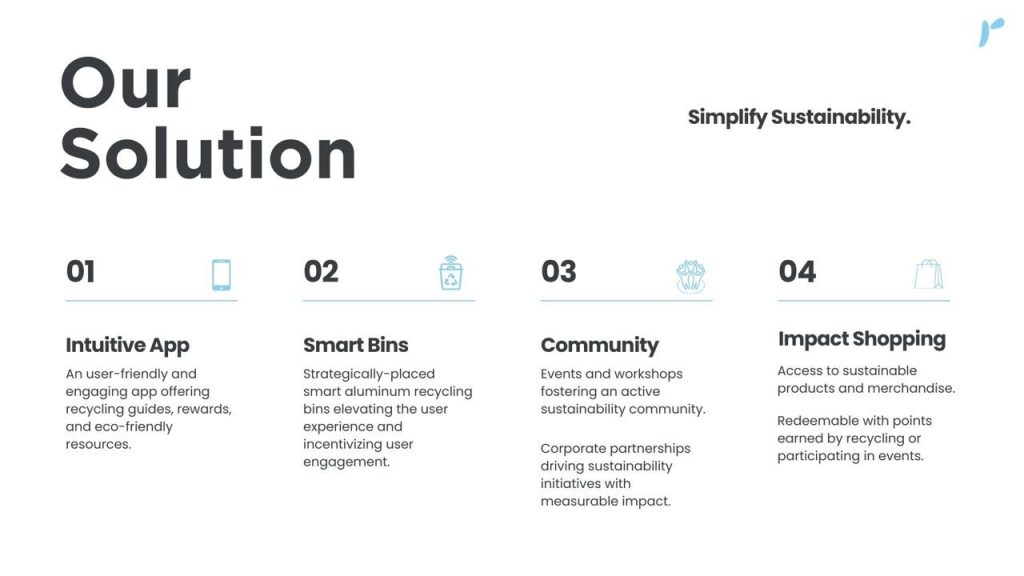 Our Solution

Simplify Sustainability.

01

Intuitive App

An user-friendly and engaging app offering recycling guides, rewards, and eco-friendly resources.

02

Smart Bins

Strategically-placed smart aluminum recycling bins elevating the user experience and incentivizing user engagement.

03

Community

Events and workshops fostering an active sustainability community.

Corporate partnerships driving sustainability initiatives with measurable impact.

04

Impact Shopping

Access to sustainable products and merchandise.

Redeemable with points earned by recycling or participating in events.